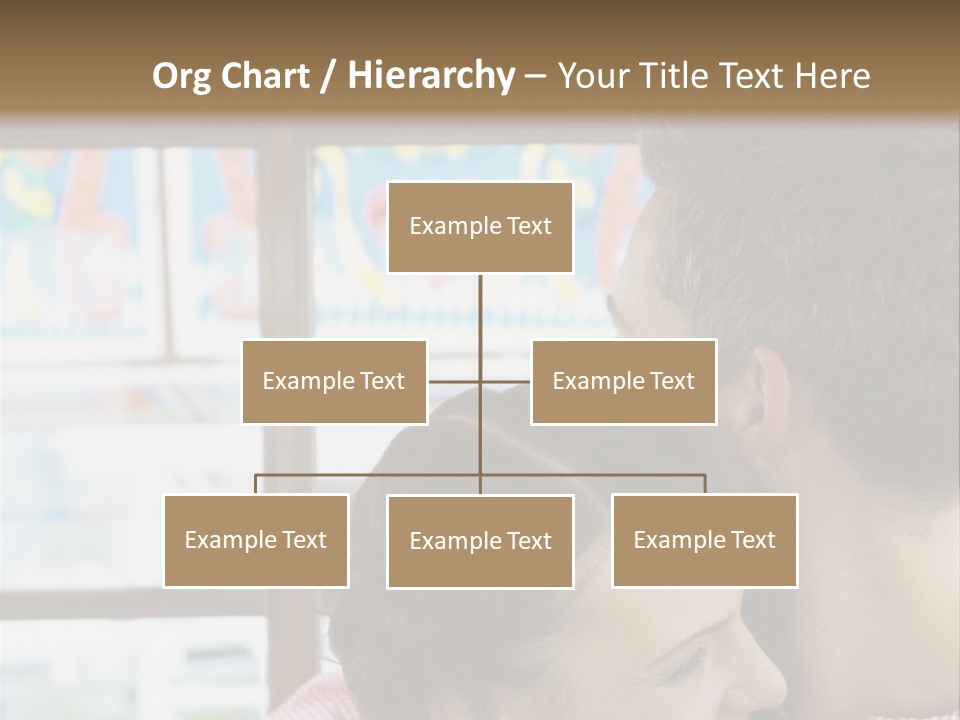 Org Chart / Hierarchy – Your Title Text Here

Example Text

Example Text

Example Text

Example Text

Example Text

Example Text